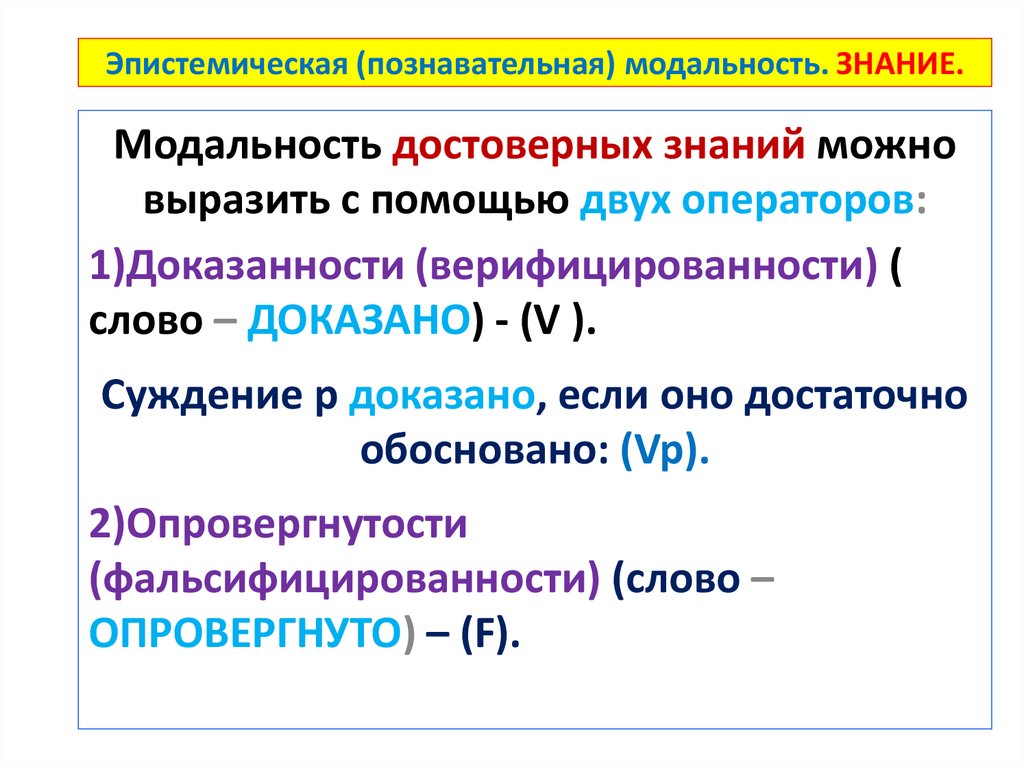 Эпистемическая (познавательная) модальность. ЗНАНИЕ.

Модальность достоверных знаний можно выразить с помощью двух операторов:

1)Доказанности (верифицированности) ( слово – ДОКАЗАНО) - (V ).

Суждение p доказано, если оно достаточно обосновано: (Vp).

2)Опровергнутости (фальсифицированности) (слово – ОПРОВЕРГНУТО) – (F).